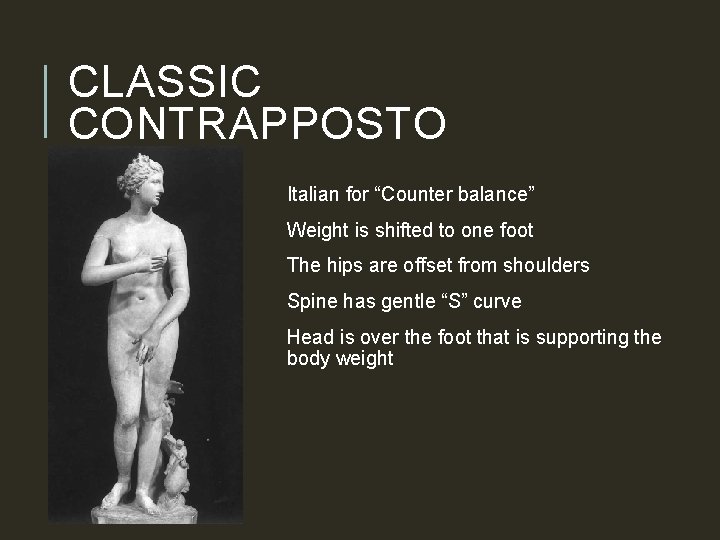 CLASSIC CONTRAPPOSTO

Italian for “Counter balance”

Weight is shifted to one foot

The hips are offset from shoulders

Spine has gentle “S” curve

Head is over the foot that is supporting the body weight